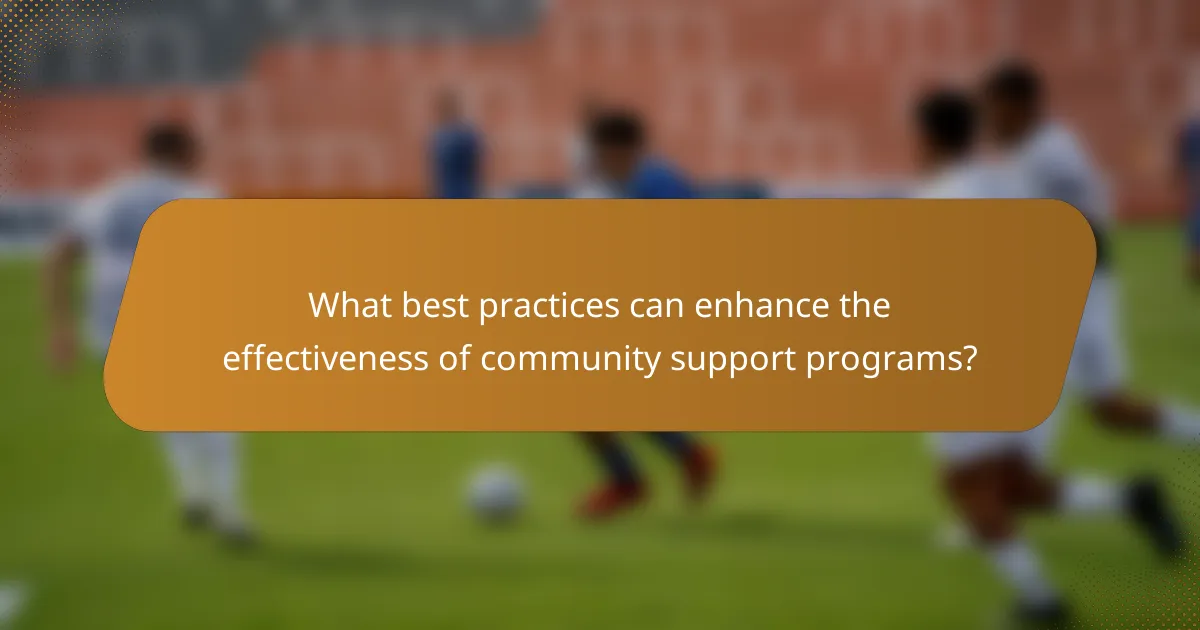 What best practices can enhance the effectiveness of community support programs?